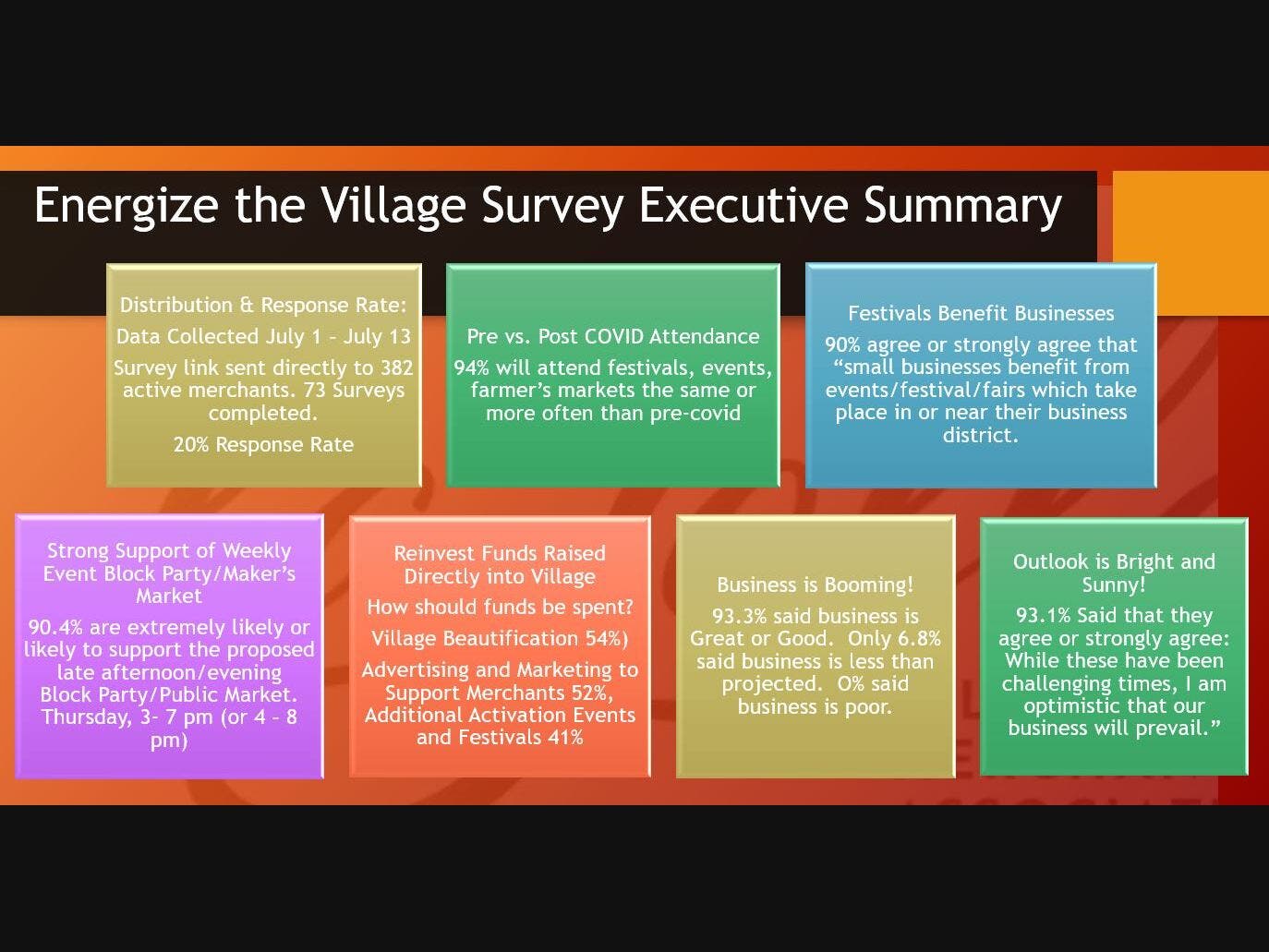 Energize the Village Survey Executive Summary

Distribution & Response Rate:

Data Collected July 1 – July 13

Survey link sent directly to 382 active merchants. 73 Surveys completed.

20% Response Rate

Pre vs. Post COVID Attendance

94% will attend festivals, events, farmer's markets the same or more often than pre-covid

Festivals Benefit Businesses

90% agree or strongly agree that "small businesses benefit from events/festival/fairs which take place in or near their business district.

Strong Support of Weekly Event Block Party/Maker's Market

90.4% are extremely likely or likely to support the proposed late afternoon/evening Block Party/Public Market. Thursday, 3- 7 pm (or 4 – 8 pm)

Reinvest Funds Raised Directly into Village

How should funds be spent?

Village Beautification 54%)

Advertising and Marketing to Support Merchants 52%, Additional Activation Events and Festivals 41%

Business is Booming!

93.3% said business is Great or Good. Only 6.8% said business is less than projected. 0% said business is poor.

Outlook is Bright and Sunny!

93.1% Said that they agree or strongly agree: While these have been challenging times, I am optimistic that our business will prevail."